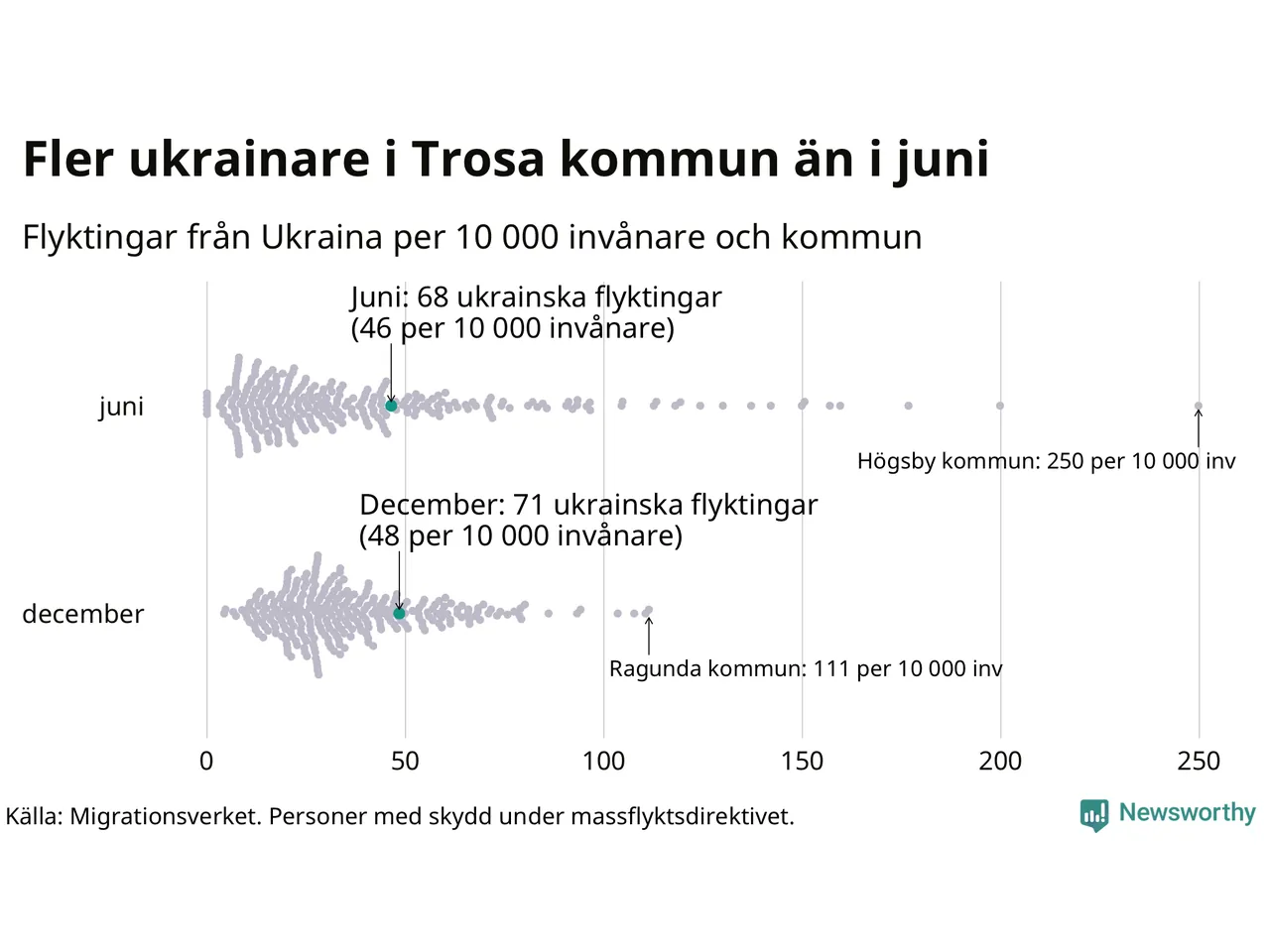 Fler ukrainare i Trosa kommun än i juni

Flyktingar från Ukraina per 10 000 invånare och kommun

Juni: 68 ukrainska flyktingar
(46 per 10 000 invånare)

juni

Högsby kommun: 250 per 10 000 inv

December: 71 ukrainska flyktingar
(48 per 10 000 invånare)

december

Ragunda kommun: 111 per 10 000 inv

0 50 100 150 200 250

Källa: Migrationsverket. Personer med skydd under massflyktsdirektivet.

Newsworthy